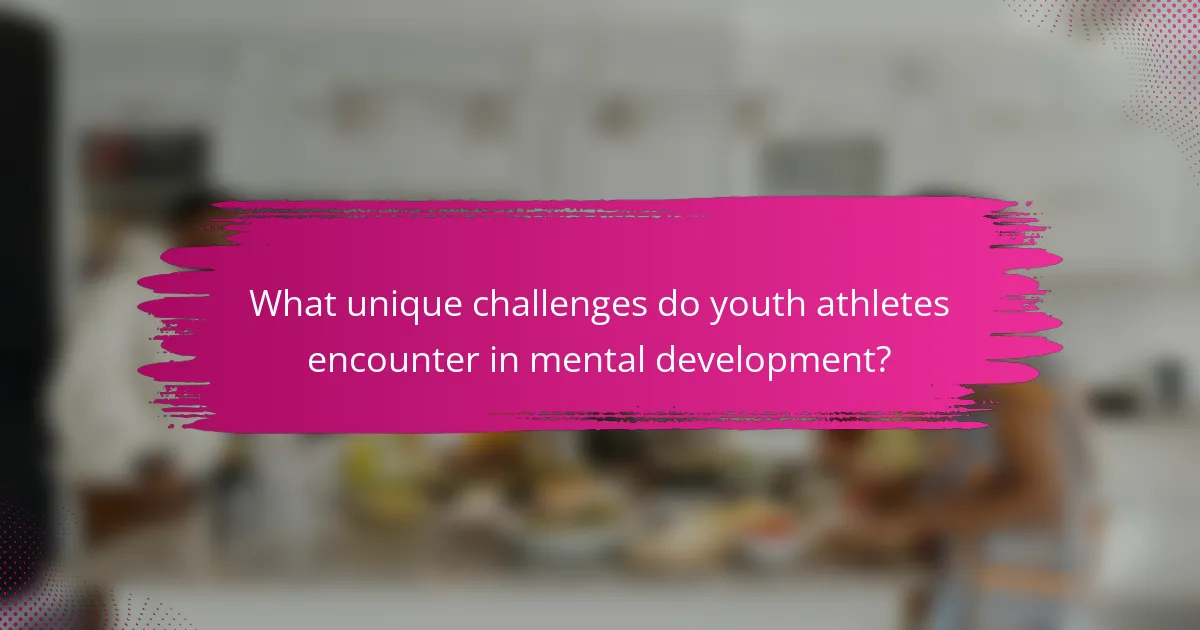 What unique challenges do youth athletes encounter in mental development?